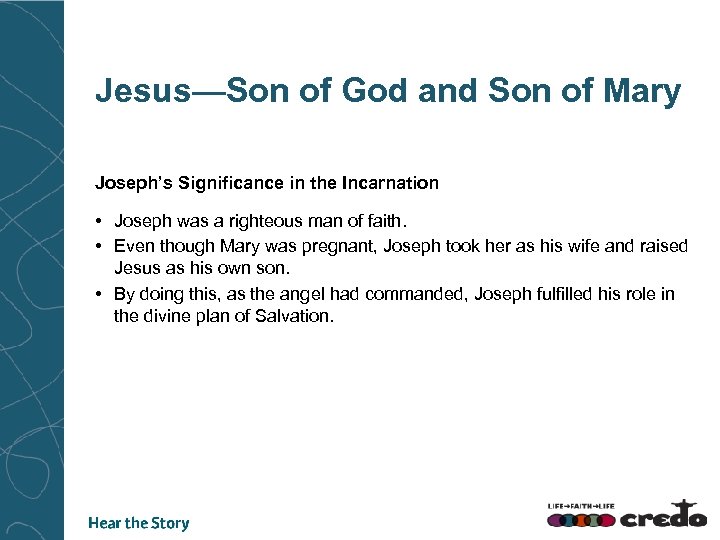 Jesus—Son of God and Son of Mary

Joseph's Significance in the Incarnation

• Joseph was a righteous man of faith.
• Even though Mary was pregnant, Joseph took her as his wife and raised Jesus as his own son.
• By doing this, as the angel had commanded, Joseph fulfilled his role in the divine plan of Salvation.

Hear the Story

LIFE→FAITH→LIFE credo